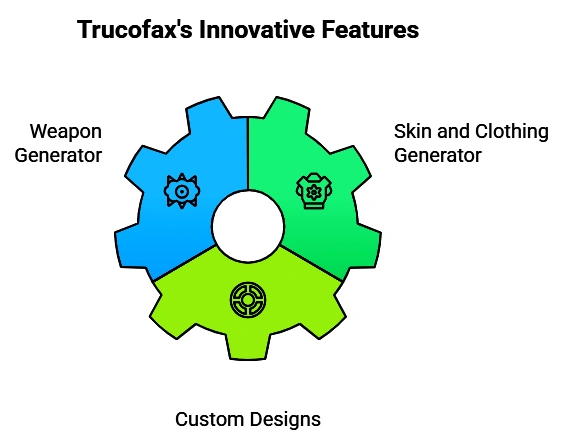 Trucofax's Innovative Features

Weapon Generator

Skin and Clothing Generator

Custom Designs